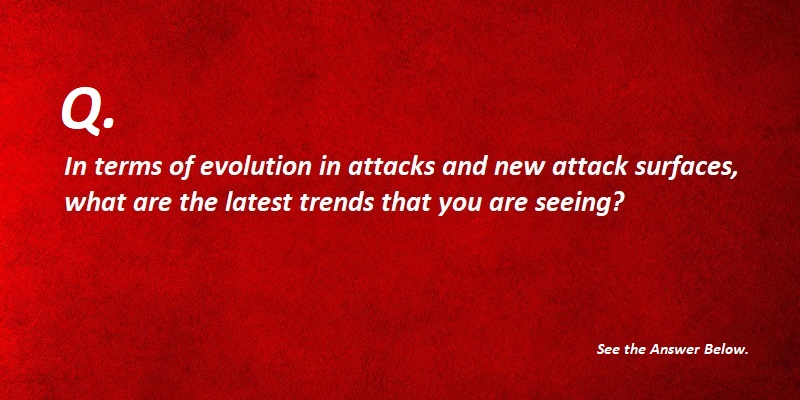 Q.

In terms of evolution in attacks and new attack surfaces, what are the latest trends that you are seeing?

See the Answer Below.